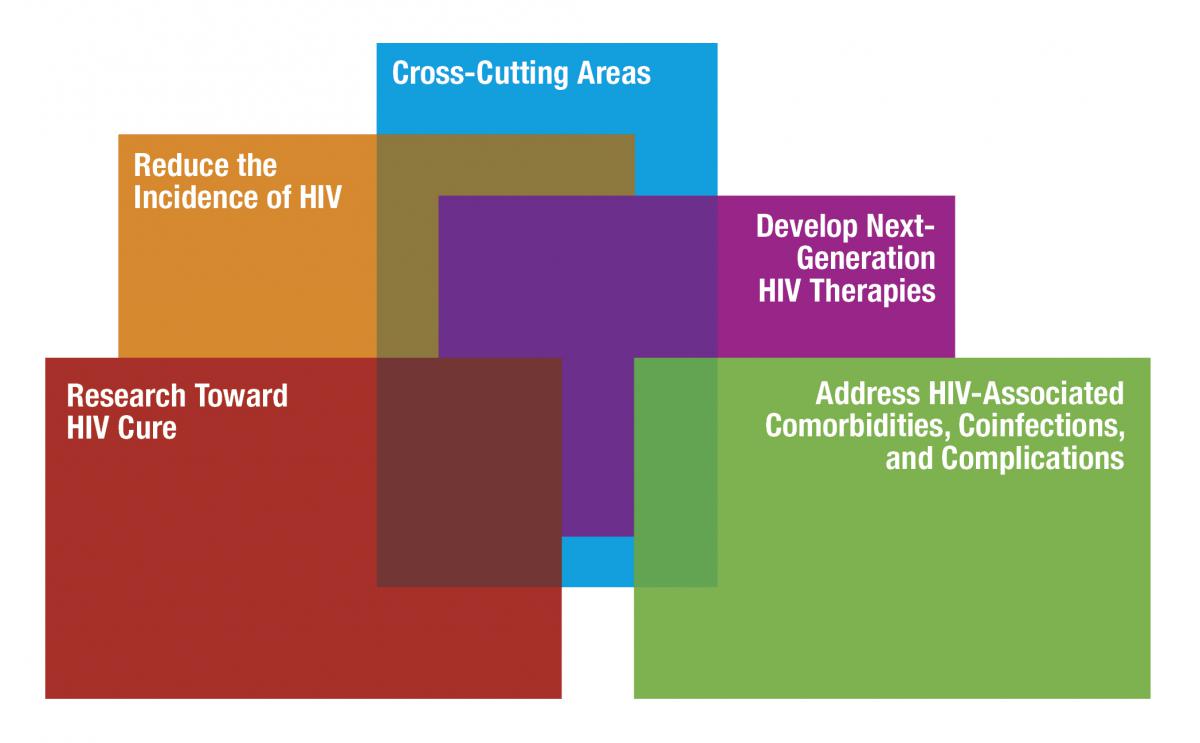 Cross-Cutting Areas

Reduce the Incidence of HIV

Develop Next-Generation HIV Therapies

Research Toward HIV Cure

Address HIV-Associated Comorbidities, Coinfections, and Complications